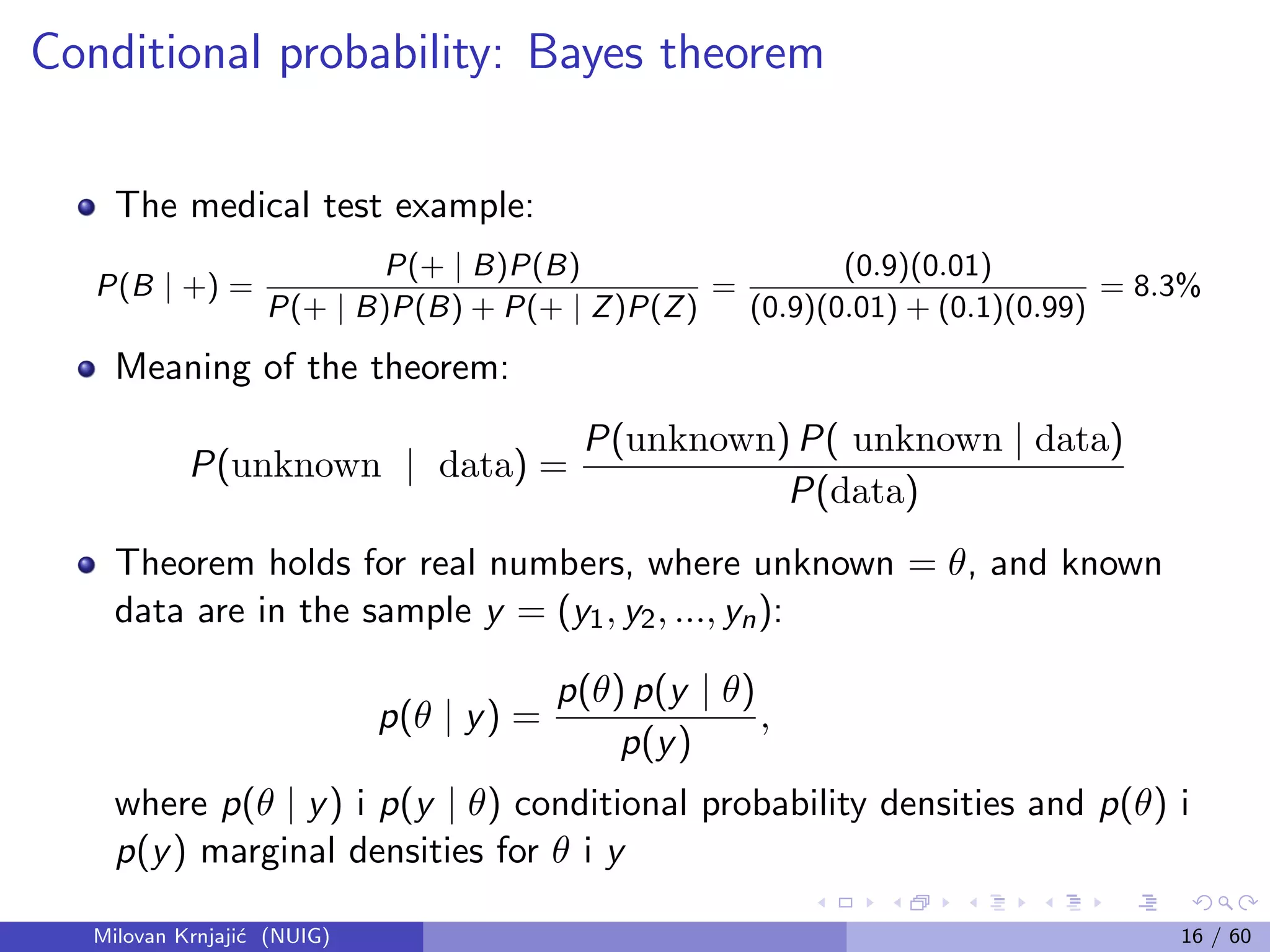 Conditional probability: Bayes theorem

The medical test example:

$P(B \mid +) = \frac{P(+ \mid B)P(B)}{P(+ \mid B)P(B) + P(+ \mid Z)P(Z)} = \frac{(0.9)(0.01)}{(0.9)(0.01) + (0.1)(0.99)} = 8.3\%$

Meaning of the theorem:

$P(\text{unknown} \mid \text{data}) = \frac{P(\text{unknown})\, P(\text{ unknown} \mid \text{data})}{P(\text{data})}$

Theorem holds for real numbers, where unknown $= \theta$, and known data are in the sample $y = (y_1, y_2, ..., y_n)$:

$p(\theta \mid y) = \frac{p(\theta)\, p(y \mid \theta)}{p(y)},$

where $p(\theta \mid y)$ i $p(y \mid \theta)$ conditional probability densities and $p(\theta)$ i $p(y)$ marginal densities for $\theta$ i $y$

Milovan Krnjajić (NUIG)

16 / 60